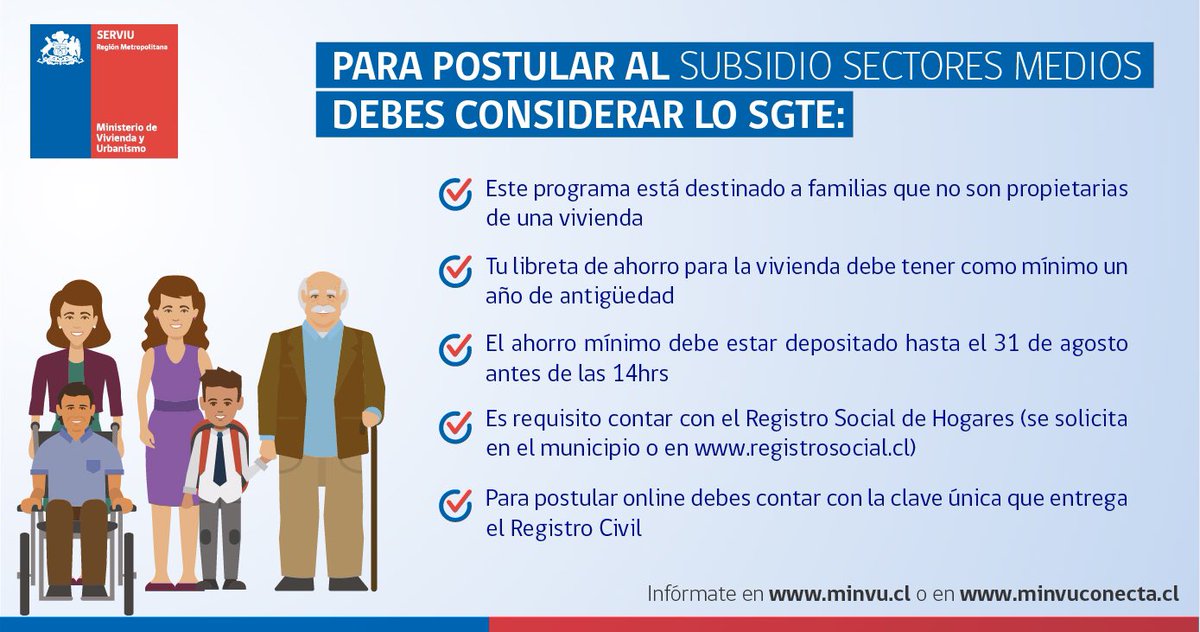 SERVIU
Región Metropolitana

Ministerio de Vivienda y Urbanismo

PARA POSTULAR AL SUBSIDIO SECTORES MEDIOS DEBES CONSIDERAR LO SGTE:

Este programa está destinado a familias que no son propietarias de una vivienda

Tu libreta de ahorro para la vivienda debe tener como mínimo un año de antigüedad

El ahorro mínimo debe estar depositado hasta el 31 de agosto antes de las 14hrs

Es requisito contar con el Registro Social de Hogares (se solicita en el municipio o en www.registrosocial.cl)

Para postular online debes contar con la clave única que entrega el Registro Civil

Infórmate en www.minvu.cl o en www.minvuconecta.cl